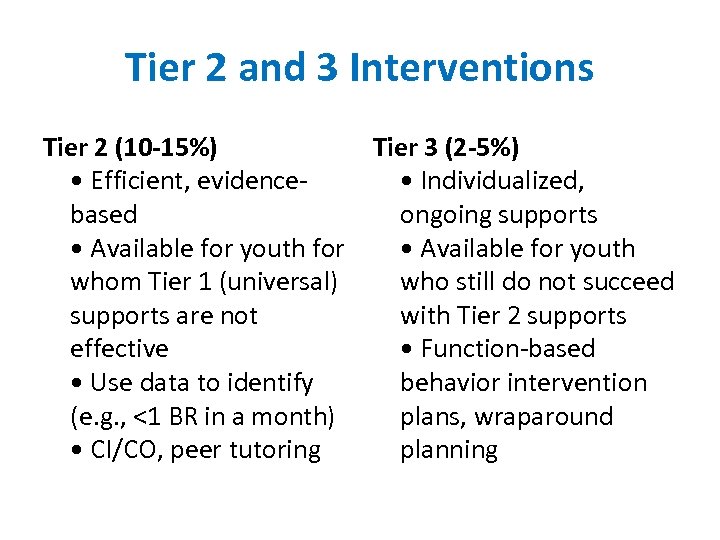 Tier 2 and 3 Interventions

Tier 2 (10-15%)
• Efficient, evidence-based
• Available for youth for whom Tier 1 (universal) supports are not effective
• Use data to identify (e.g., <1 BR in a month)
• CI/CO, peer tutoring

Tier 3 (2-5%)
• Individualized, ongoing supports
• Available for youth who still do not succeed with Tier 2 supports
• Function-based behavior intervention plans, wraparound planning